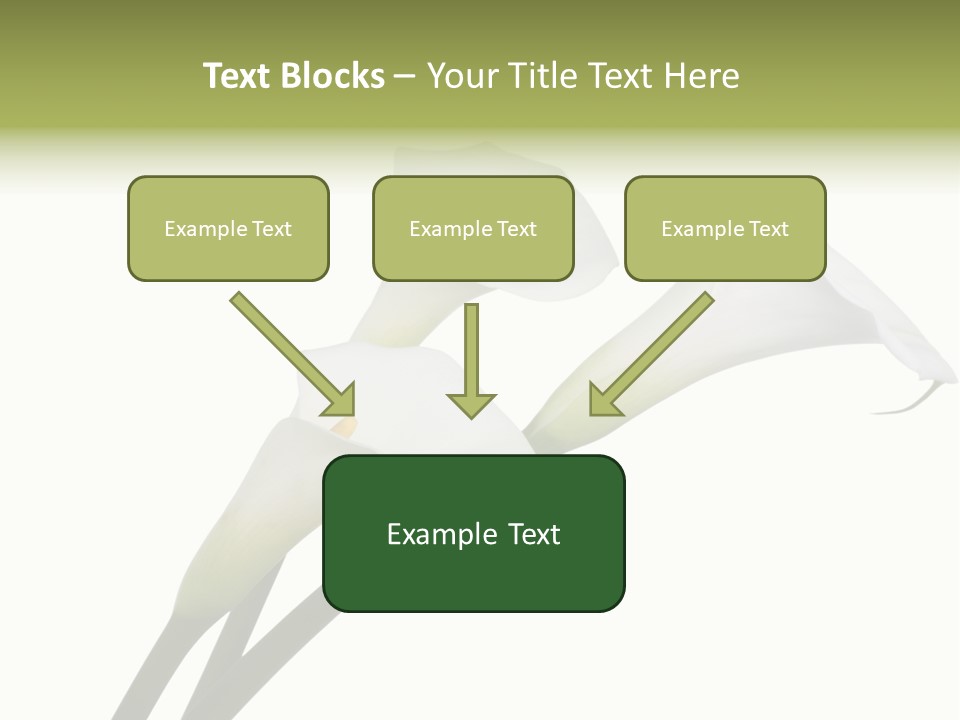 Text Blocks – Your Title Text Here

Example Text

Example Text

Example Text

Example Text